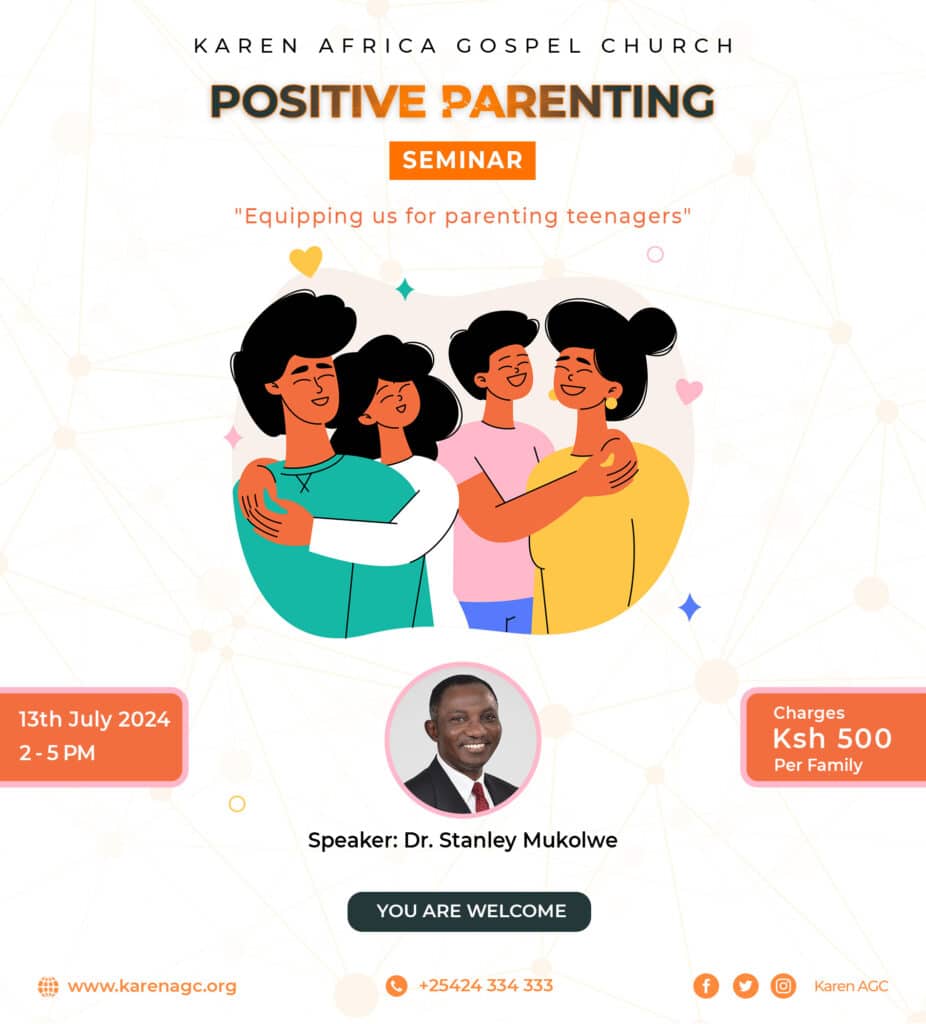 KAREN AFRICA GOSPEL CHURCH

POSITIVE PARENTING

SEMINAR

"Equipping us for parenting teenagers"

13th July 2024
2 - 5 PM

Charges
Ksh 500
Per Family

Speaker: Dr. Stanley Mukolwe

YOU ARE WELCOME

www.karenagc.org

+25424 334 333

Karen AGC